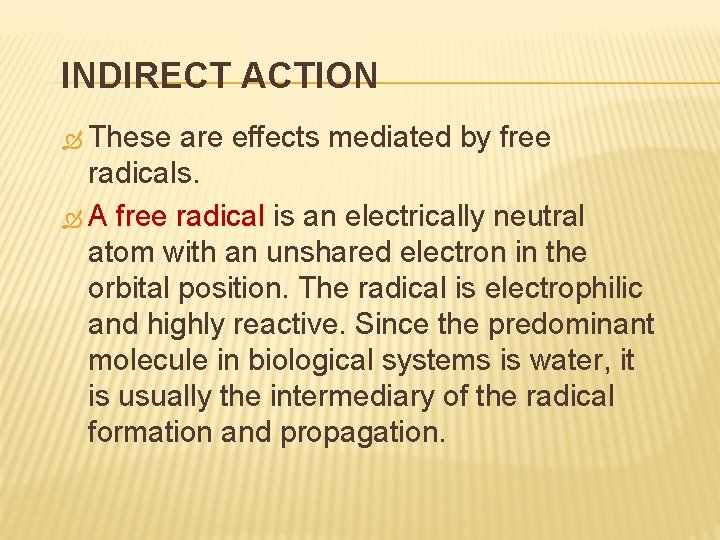 INDIRECT ACTION

These are effects mediated by free radicals.

A free radical is an electrically neutral atom with an unshared electron in the orbital position. The radical is electrophilic and highly reactive. Since the predominant molecule in biological systems is water, it is usually the intermediary of the radical formation and propagation.